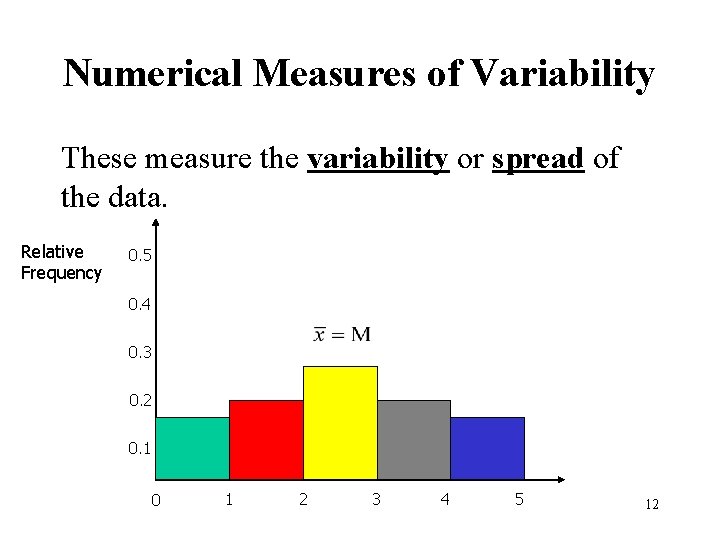 Numerical Measures of Variability

These measure the variability or spread of the data.

Relative Frequency

0.5

0.4

0.3

0.2

0.1

$\bar{x} = M$

0 1 2 3 4 5

12